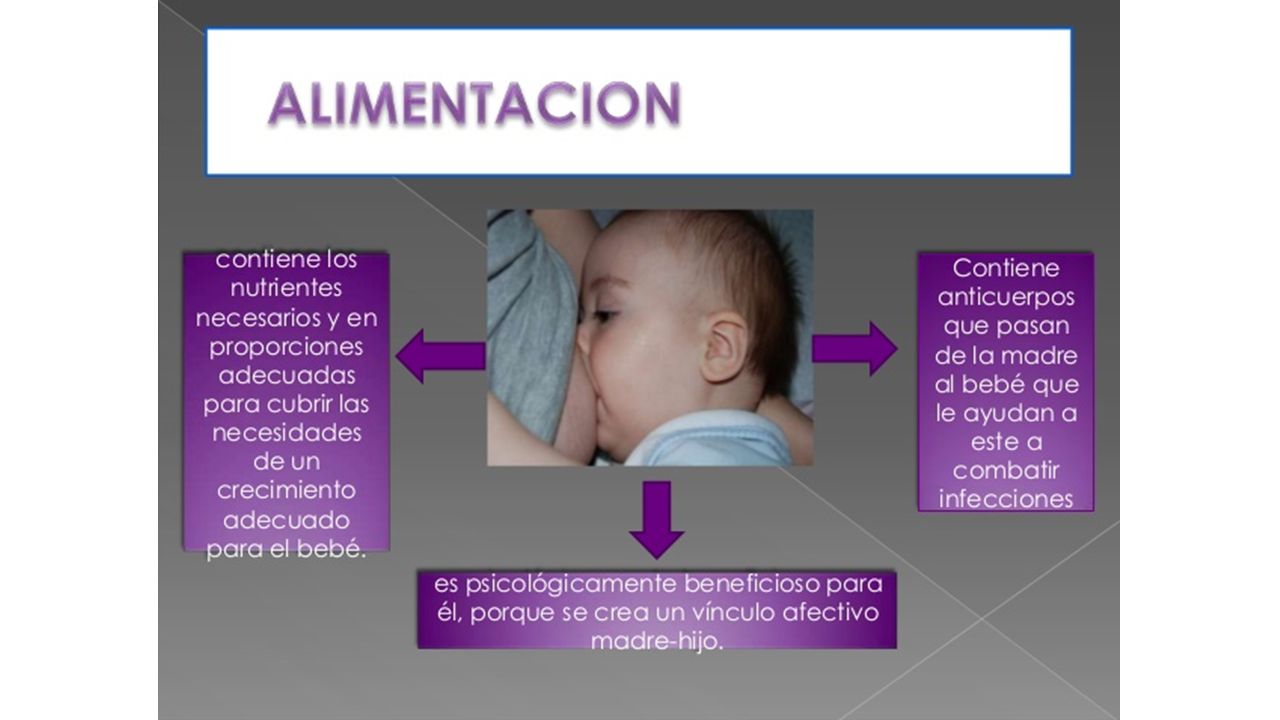 ALIMENTACION

contiene los nutrientes necesarios y en proporciones adecuadas para cubrir las necesidades de un crecimiento adecuado para el bebé.

Contiene anticuerpos que pasan de la madre al bebé que le ayudan a este a combatir infecciones

es psicológicamente beneficioso para él, porque se crea un vínculo afectivo madre-hijo.